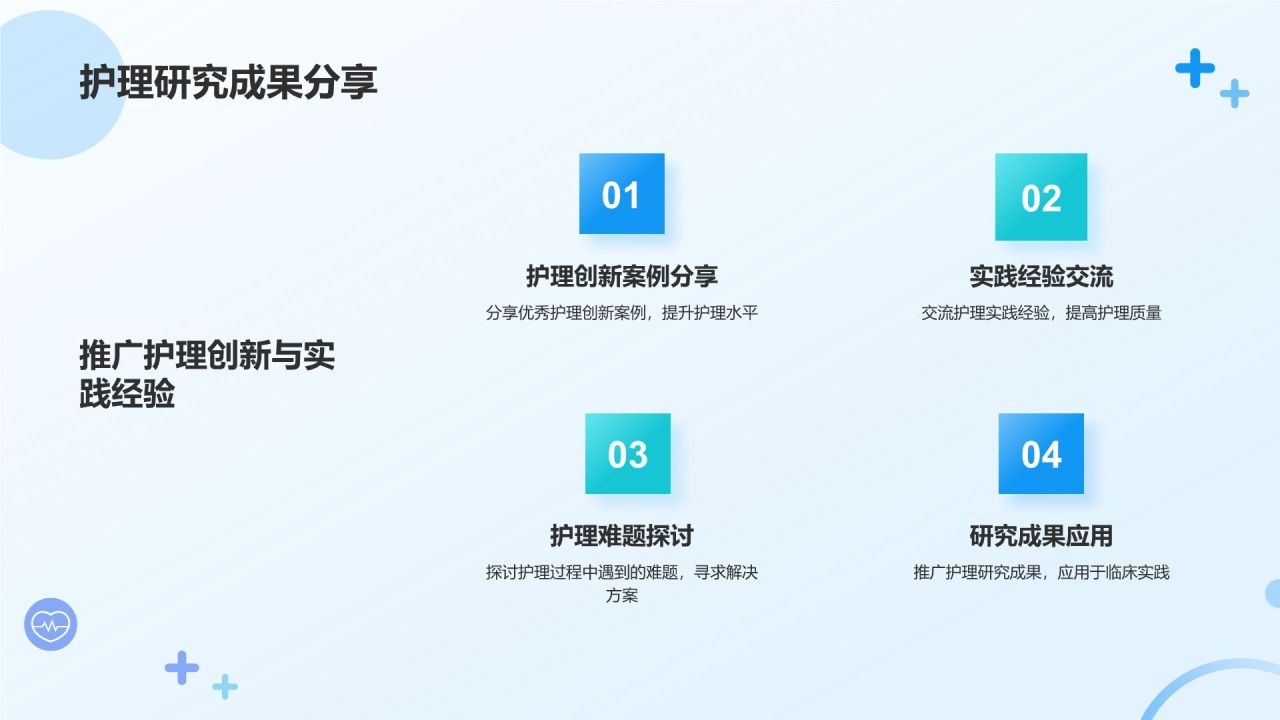 护理研究成果分享

推广护理创新与实践经验

01

护理创新案例分享

分享优秀护理创新案例，提升护理水平

02

实践经验交流

交流护理实践经验，提高护理质量

03

护理难题探讨

探讨护理过程中遇到的难题，寻求解决方案

04

研究成果应用

推广护理研究成果，应用于临床实践